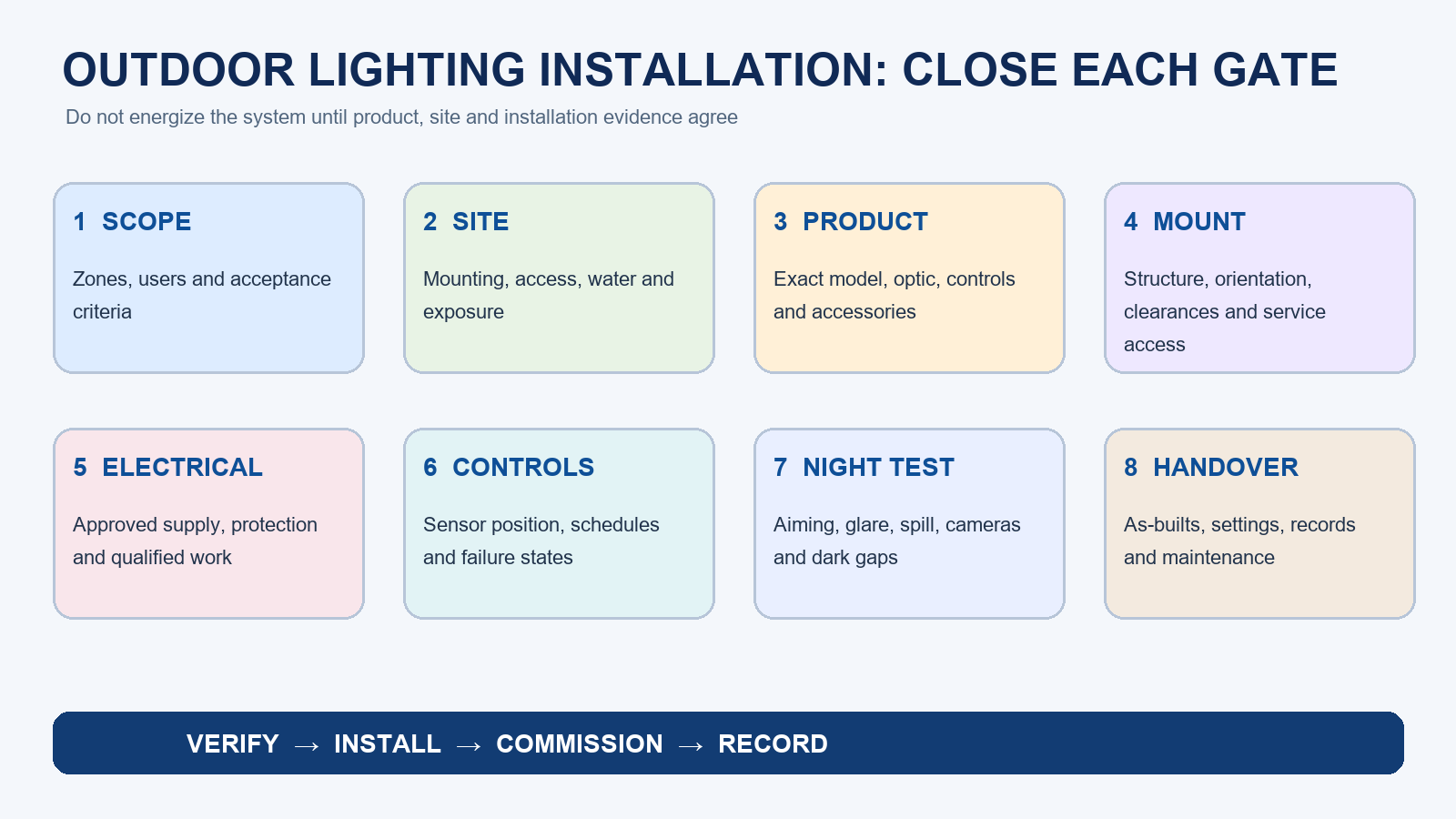 OUTDOOR LIGHTING INSTALLATION: CLOSE EACH GATE

Do not energize the system until product, site and installation evidence agree

1 SCOPE

Zones, users and acceptance criteria

2 SITE

Mounting, access, water and exposure

3 PRODUCT

Exact model, optic, controls and accessories

4 MOUNT

Structure, orientation, clearances and service access

5 ELECTRICAL

Approved supply, protection and qualified work

6 CONTROLS

Sensor position, schedules and failure states

7 NIGHT TEST

Aiming, glare, spill, cameras and dark gaps

8 HANDOVER

As-builts, settings, records and maintenance

VERIFY → INSTALL → COMMISSION → RECORD